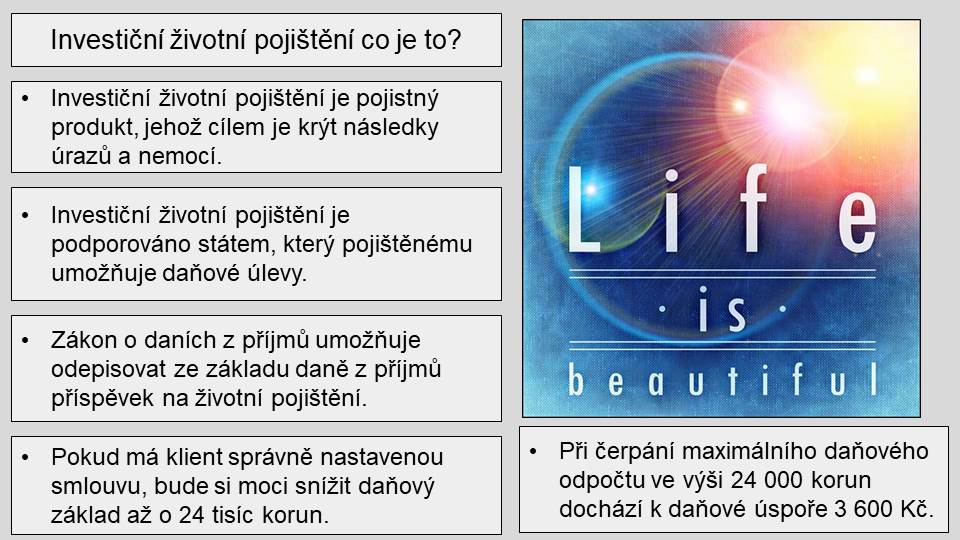 Investiční životní pojištění co je to?

• Investiční životní pojištění je pojistný produkt, jehož cílem je krýt následky úrazů a nemocí.

• Investiční životní pojištění je podporováno státem, který pojištěnému umožňuje daňové úlevy.

• Zákon o daních z příjmů umožňuje odepisovat ze základu daně z příjmů příspěvek na životní pojištění.

• Pokud má klient správně nastavenou smlouvu, bude si moci snížit daňový základ až o 24 tisíc korun.

Life
· is ·
beautiful

• Při čerpání maximálního daňového odpočtu ve výši 24 000 korun dochází k daňové úspoře 3 600 Kč.